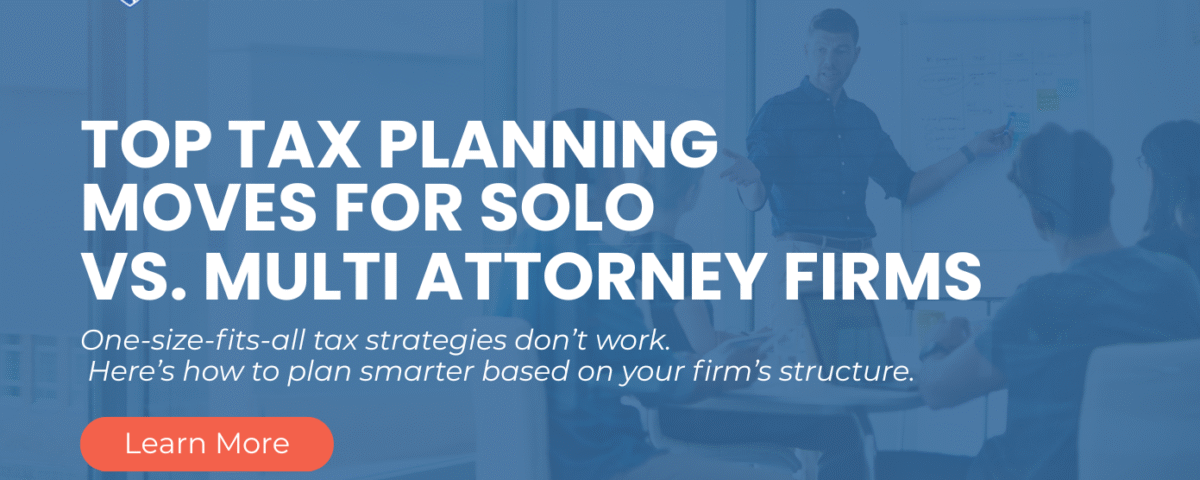 TOP TAX PLANNING MOVES FOR SOLO VS. MULTI ATTORNEY FIRMS

One-size-fits-all tax strategies don't work. Here's how to plan smarter based on your firm's structure.

Learn More